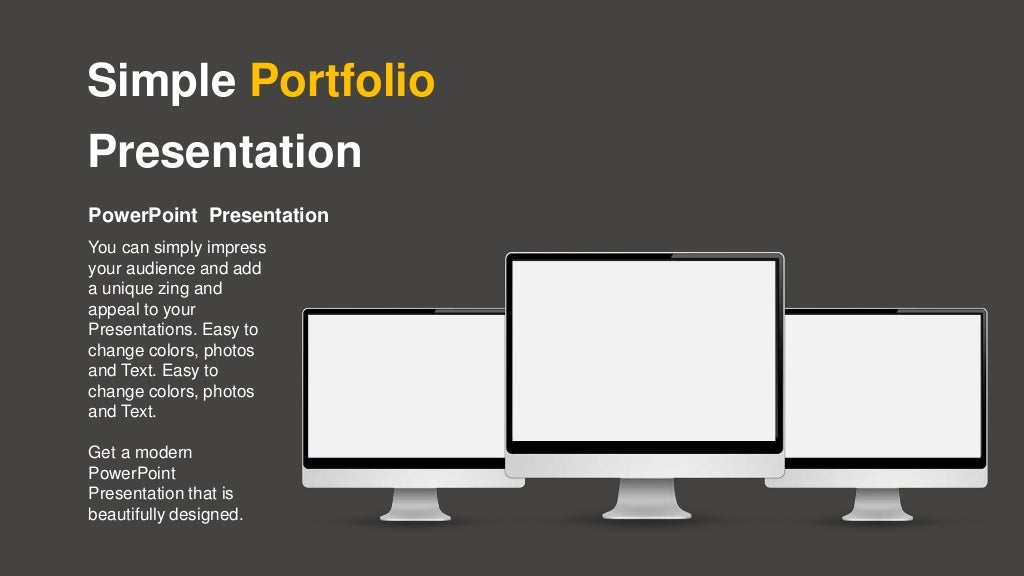 Simple Portfolio Presentation

PowerPoint  Presentation

You can simply impress your audience and add a unique zing and appeal to your Presentations. Easy to change colors, photos and Text. Easy to change colors, photos and Text.

Get a modern PowerPoint Presentation that is beautifully designed.